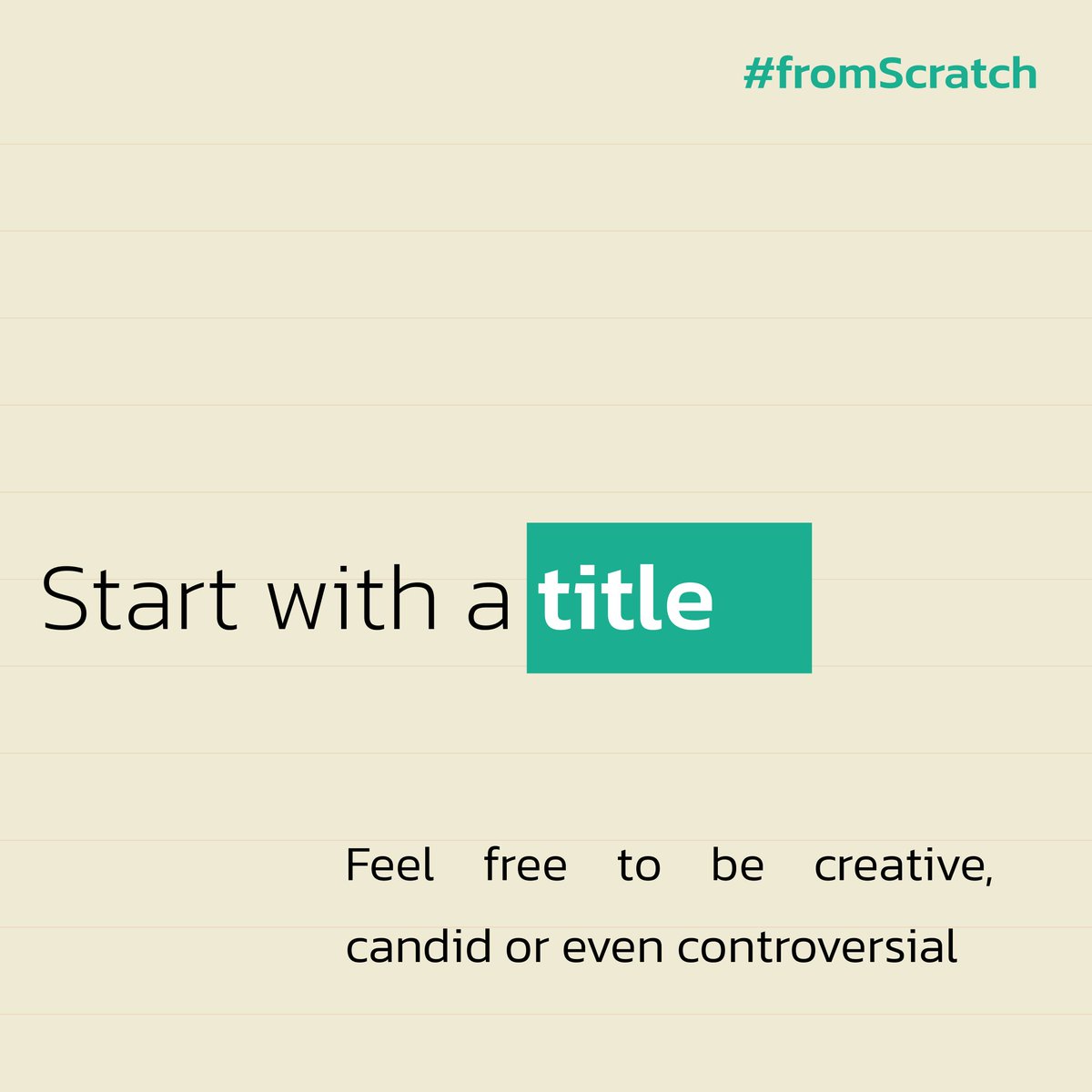 #fromScratch

Start with a title

Feel free to be creative, candid or even controversial